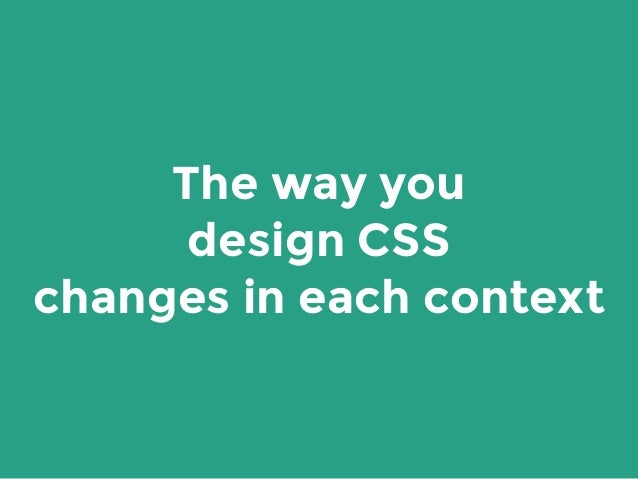 The way you
design CSS
changes in each context